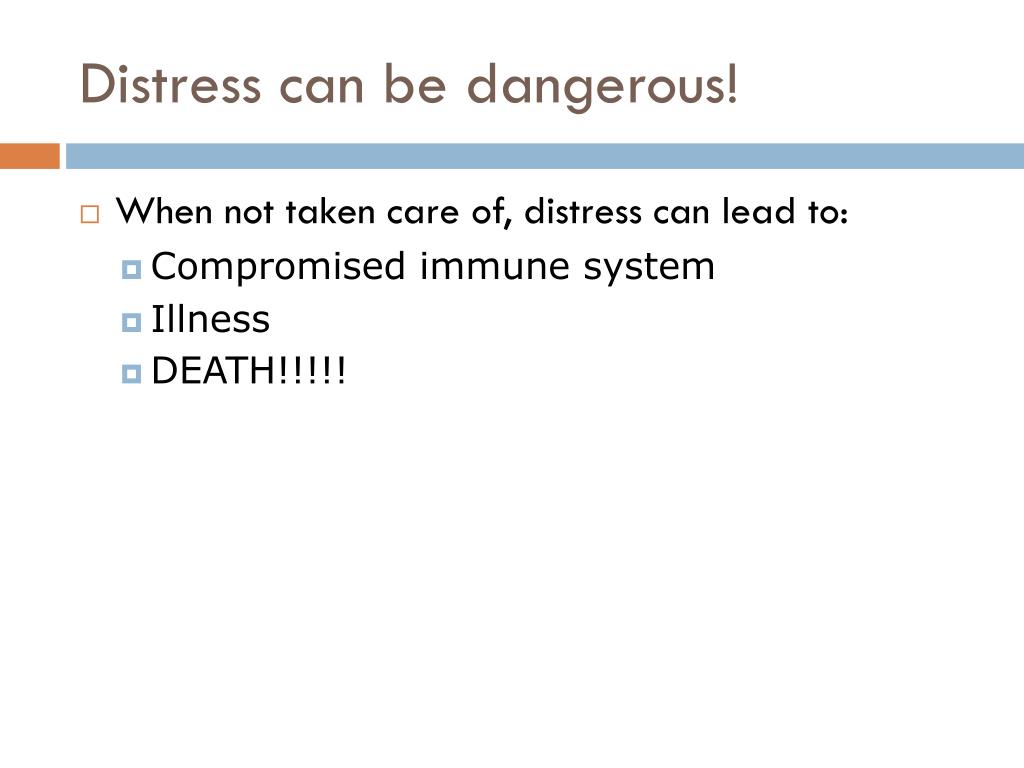 Distress can be dangerous!

When not taken care of, distress can lead to:

Compromised immune system

Illness

DEATH!!!!!